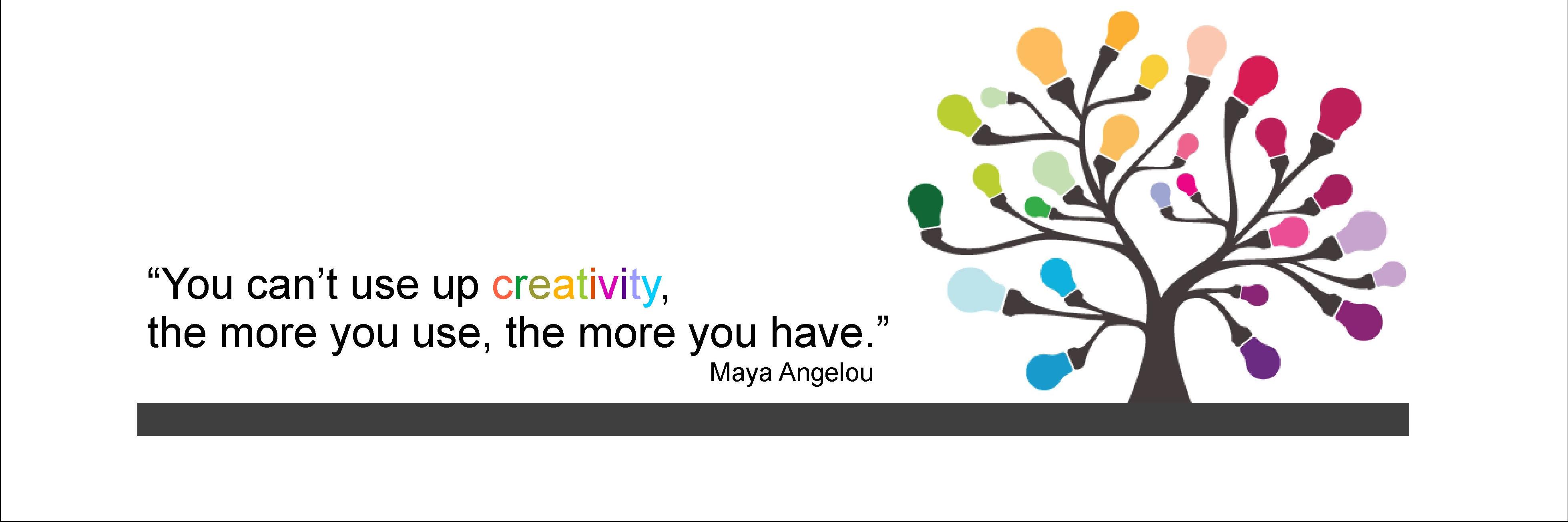 “You can’t use up creativity,
the more you use, the more you have.”

Maya Angelou